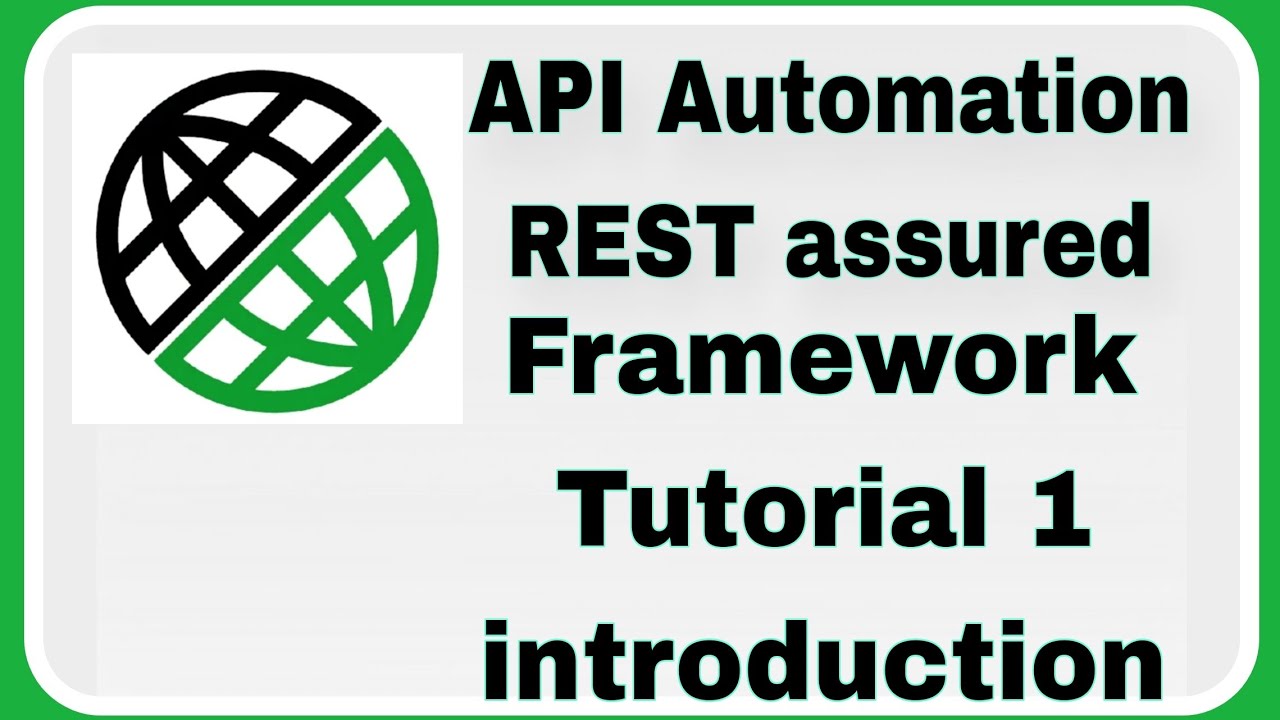 API Automation
REST assured
Framework
Tutorial 1
introduction